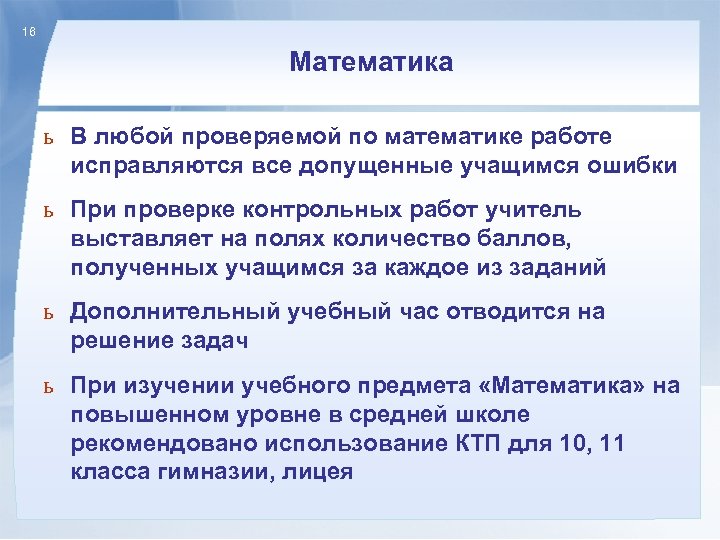 16

Математика

ь В любой проверяемой по математике работе исправляются все допущенные учащимся ошибки

ь При проверке контрольных работ учитель выставляет на полях количество баллов, полученных учащимся за каждое из заданий

ь Дополнительный учебный час отводится на решение задач

ь При изучении учебного предмета «Математика» на повышенном уровне в средней школе рекомендовано использование КТП для 10, 11 класса гимназии, лицея